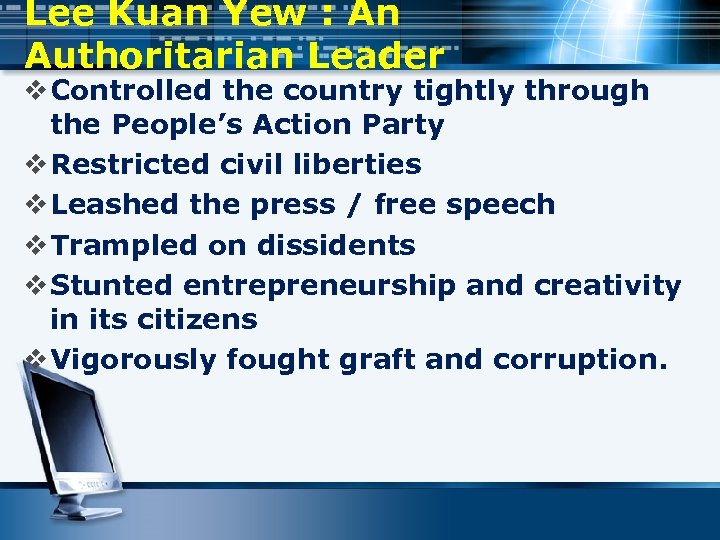 Lee Kuan Yew : An Authoritarian Leader

❖ Controlled the country tightly through the People’s Action Party
❖ Restricted civil liberties
❖ Leashed the press / free speech
❖ Trampled on dissidents
❖ Stunted entrepreneurship and creativity in its citizens
❖ Vigorously fought graft and corruption.